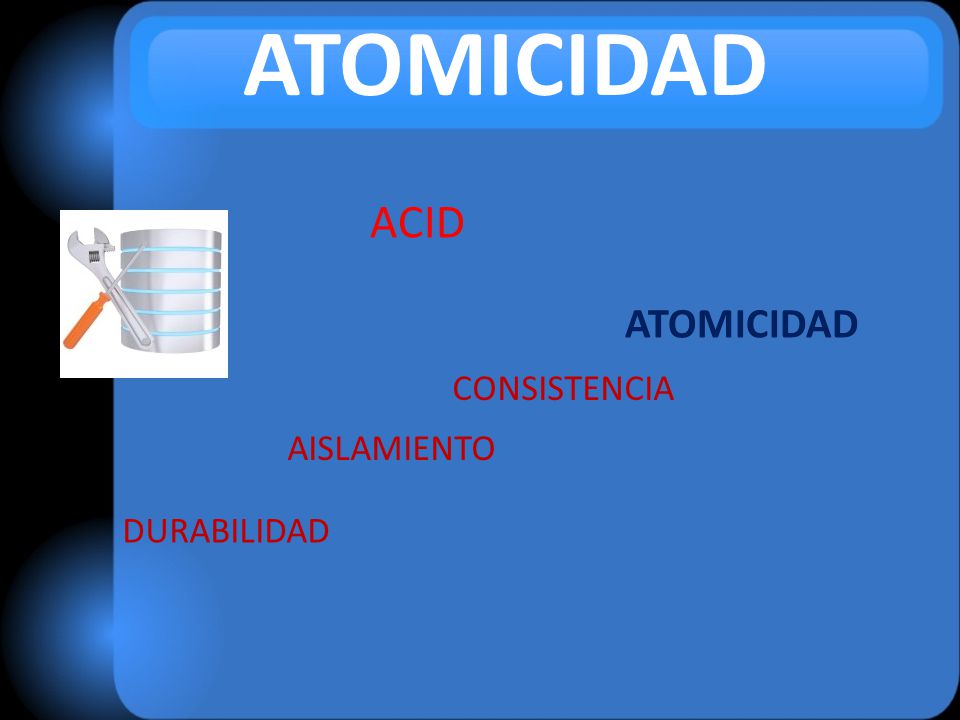 ATOMICIDAD

ACID

ATOMICIDAD

CONSISTENCIA

AISLAMIENTO

DURABILIDAD